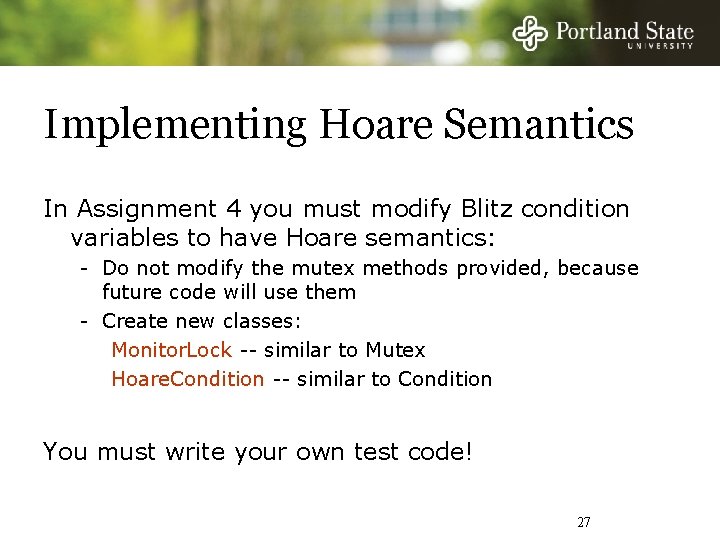 Portland State
UNIVERSITY

Implementing Hoare Semantics

In Assignment 4 you must modify Blitz condition variables to have Hoare semantics:

- Do not modify the mutex methods provided, because future code will use them
- Create new classes:
MonitorLock -- similar to Mutex
HoareCondition -- similar to Condition

You must write your own test code!

27